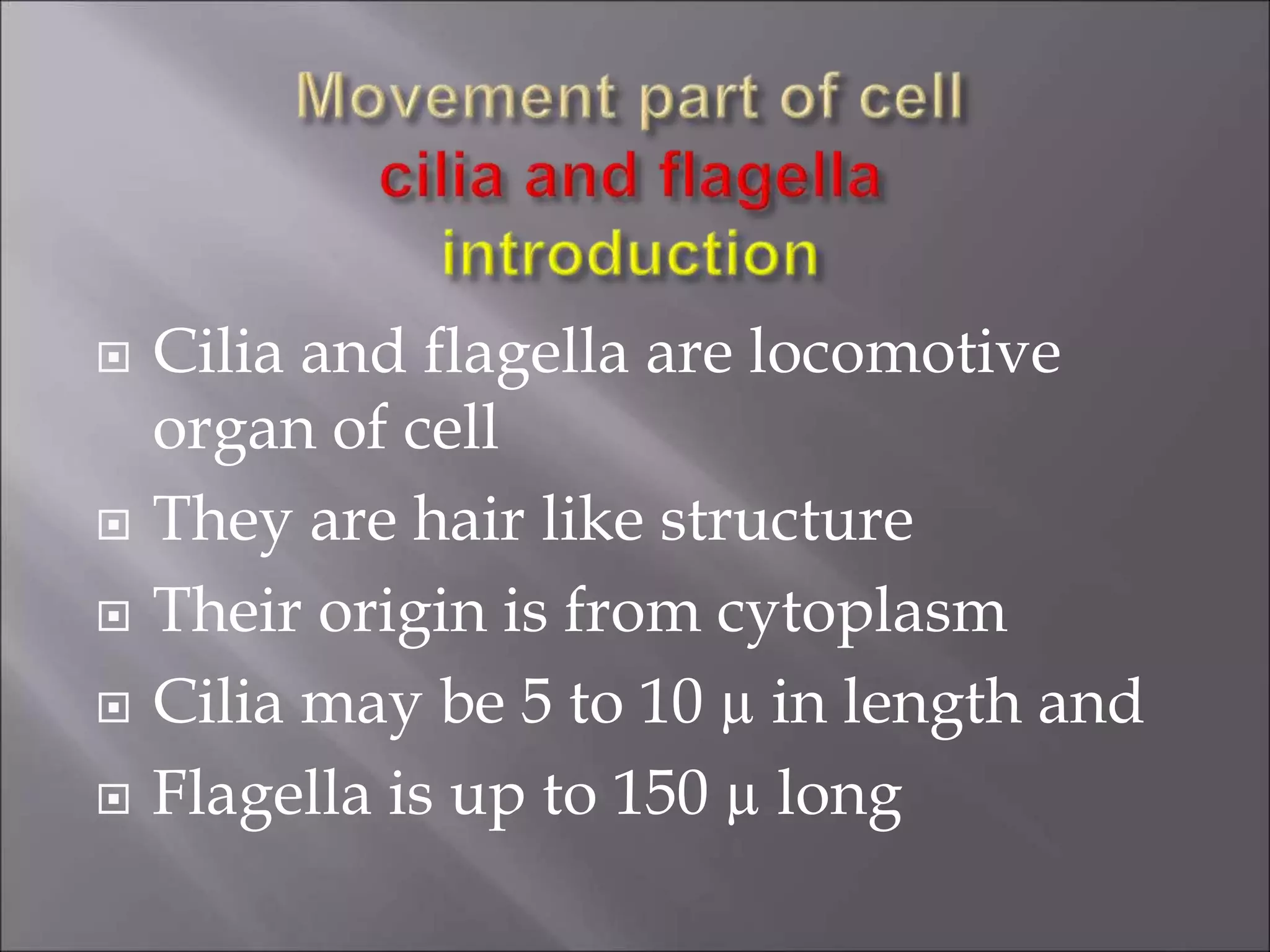 Movement part of cell
cilia and flagella
introduction

Cilia and flagella are locomotive organ of cell

They are hair like structure

Their origin is from cytoplasm

Cilia may be 5 to 10 μ in length and

Flagella is up to 150 μ long